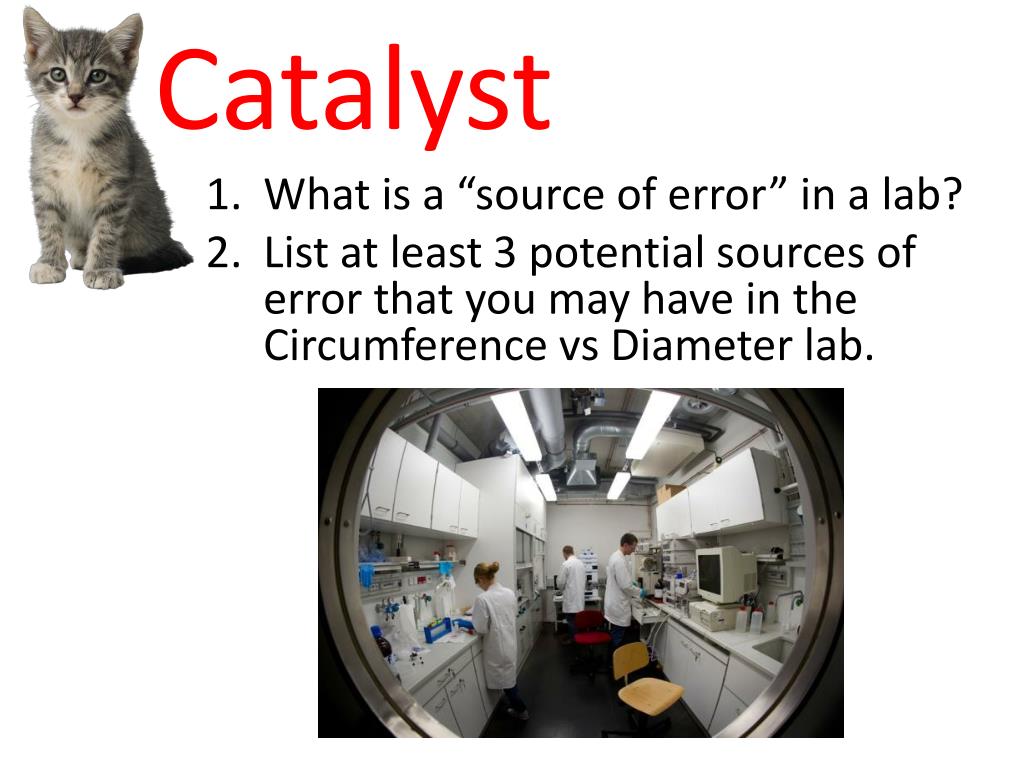 Catalyst

1. What is a “source of error” in a lab?
2. List at least 3 potential sources of error that you may have in the Circumference vs Diameter lab.